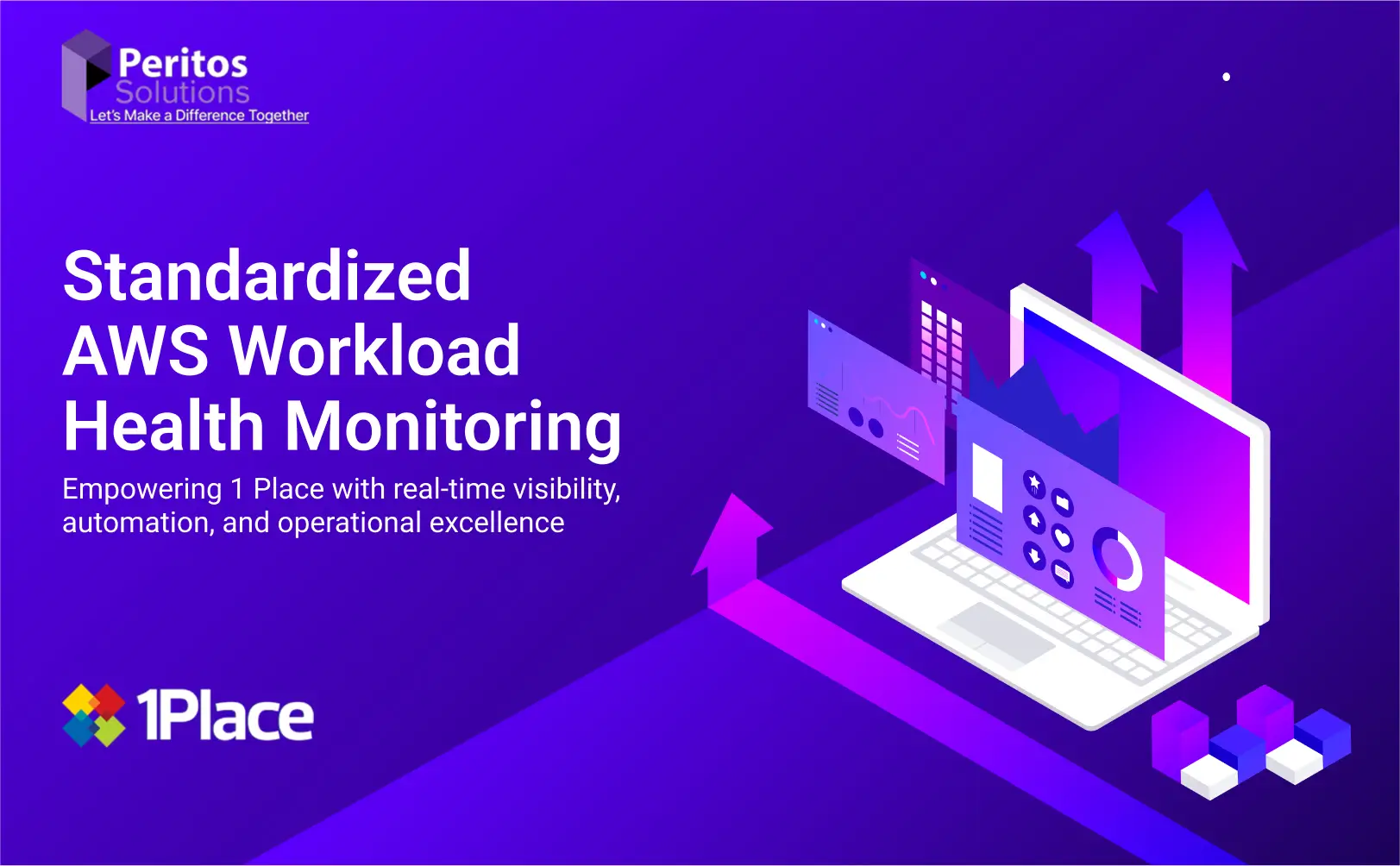 Peritos
Solutions
Let's Make a Difference Together

Standardized AWS Workload Health Monitoring

Empowering 1 Place with real-time visibility, automation, and operational excellence

1Place